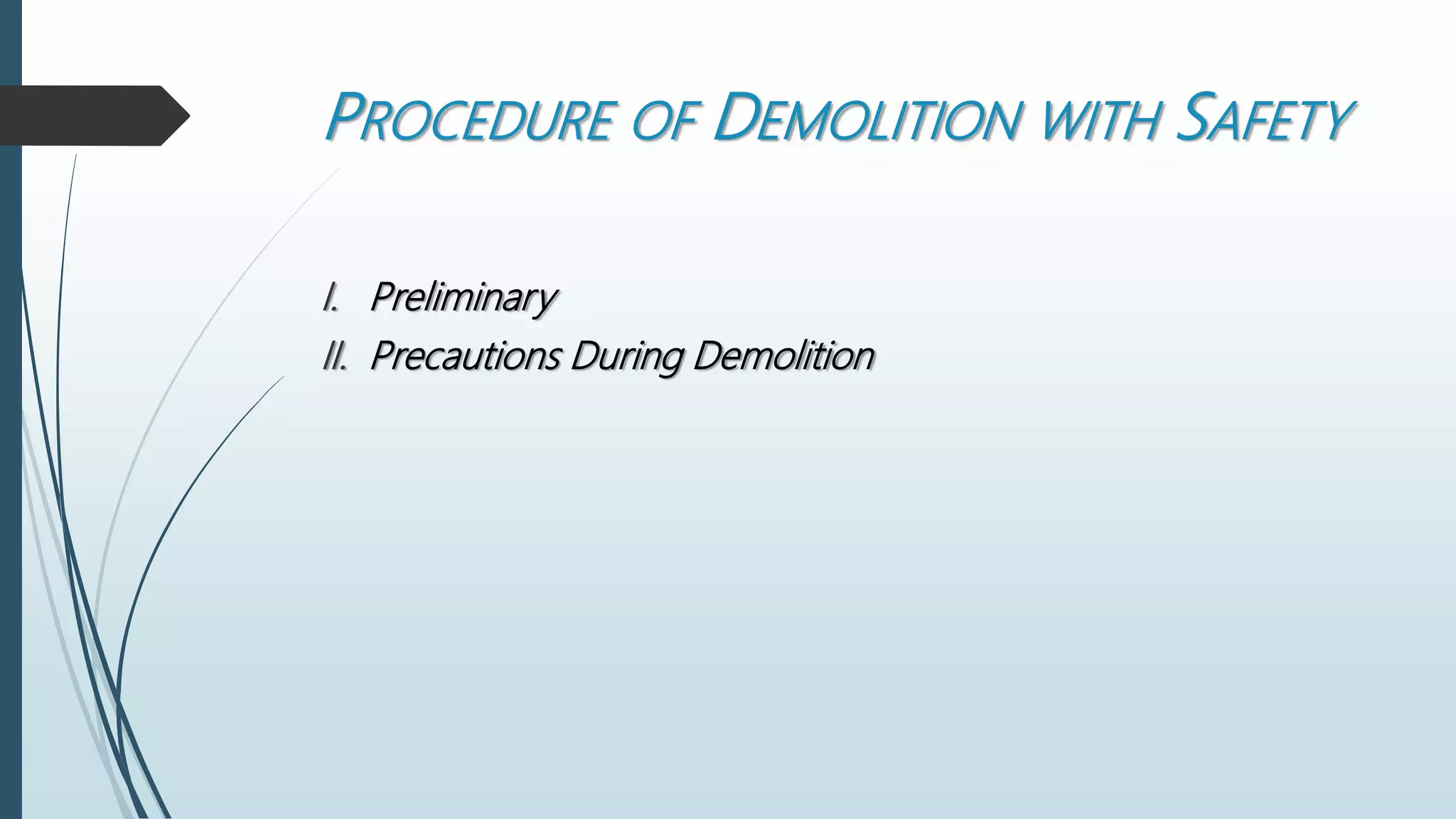 PROCEDURE OF DEMOLITION WITH SAFETY

I. Preliminary
II. Precautions During Demolition